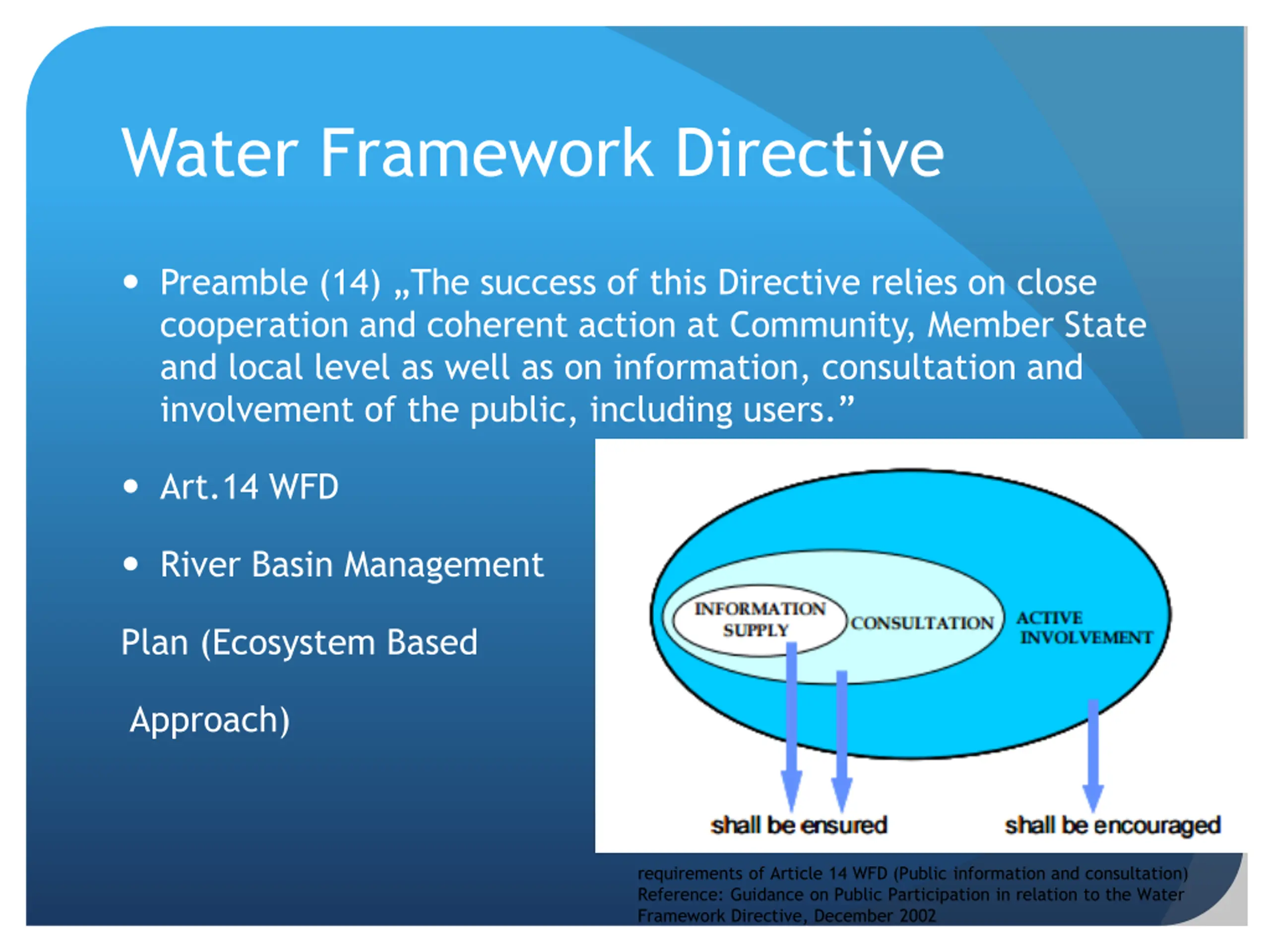 Water Framework Directive

• Preamble (14) „The success of this Directive relies on close cooperation and coherent action at Community, Member State and local level as well as on information, consultation and involvement of the public, including users.”

• Art.14 WFD

• River Basin Management

Plan (Ecosystem Based

Approach)

INFORMATION SUPPLY

CONSULTATION

ACTIVE INVOLVEMENT

shall be ensured

shall be encouraged

requirements of Article 14 WFD (Public information and consultation) Reference: Guidance on Public Participation in relation to the Water Framework Directive, December 2002